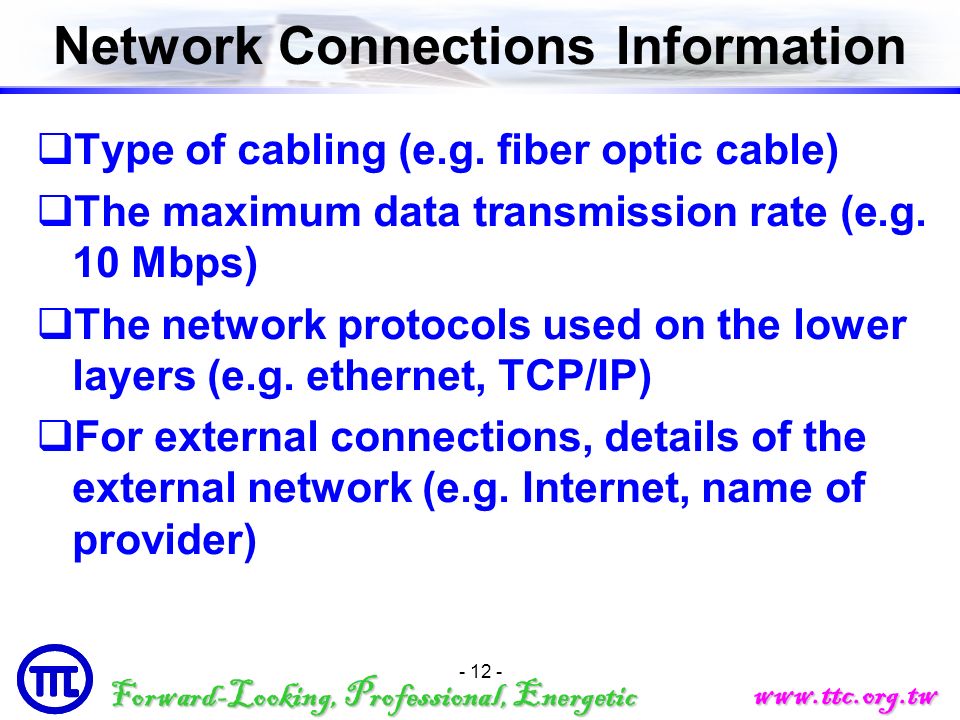 Network Connections Information

❑Type of cabling (e.g. fiber optic cable)

❑The maximum data transmission rate (e.g. 10 Mbps)

❑The network protocols used on the lower layers (e.g. ethernet, TCP/IP)

❑For external connections, details of the external network (e.g. Internet, name of provider)

TTC

- 12 -

Forward-Looking, Professional, Energetic

www.ttc.org.tw